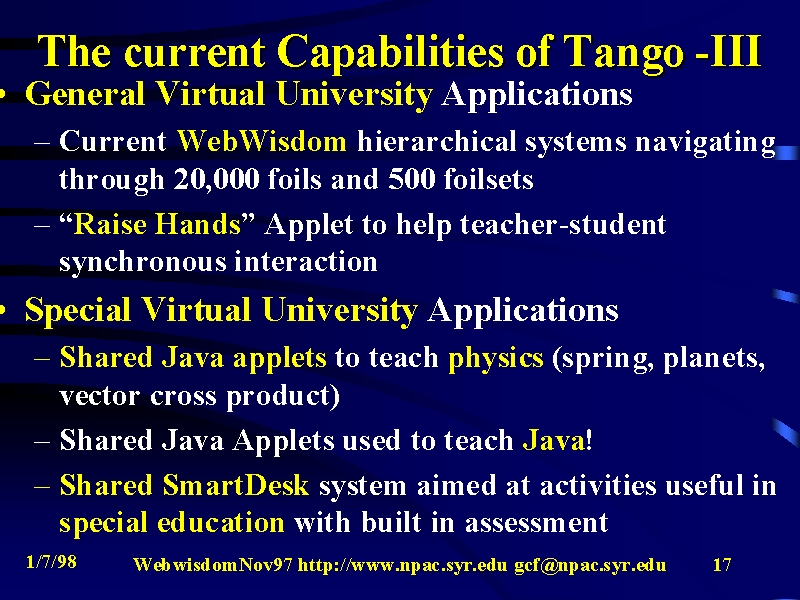 The current Capabilities of Tango -III

• General Virtual University Applications
– Current WebWisdom hierarchical systems navigating through 20,000 foils and 500 foilsets
– “Raise Hands” Applet to help teacher-student synchronous interaction

• Special Virtual University Applications
– Shared Java applets to teach physics (spring, planets, vector cross product)
– Shared Java Applets used to teach Java!
– Shared SmartDesk system aimed at activities useful in special education with built in assessment

1/7/98 WebwisdomNov97 http://www.npac.syr.edu gcf@npac.syr.edu 17